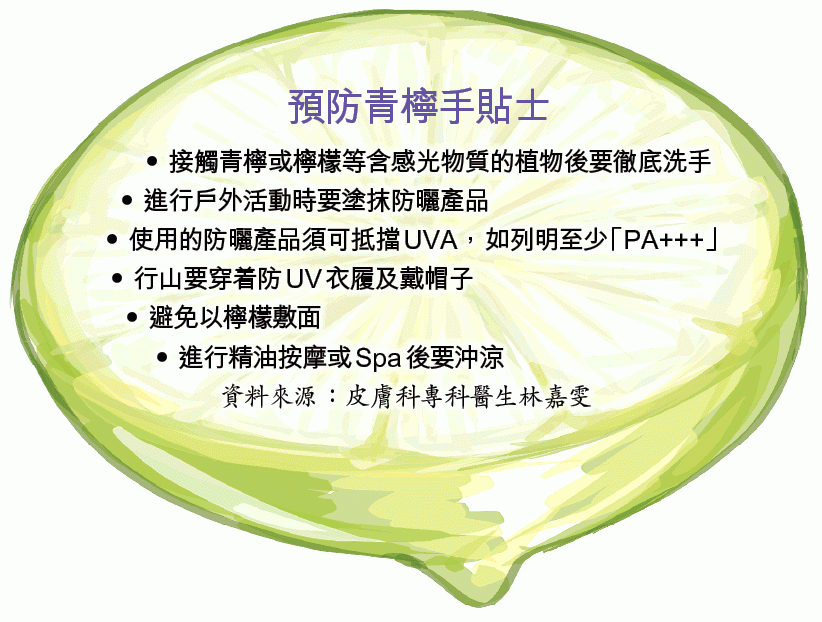 預防青檸手貼士

• 接觸青檸或檸檬等含感光物質的植物後要徹底洗手
• 進行戶外活動時要塗抹防曬產品
• 使用的防曬產品須可抵擋UVA，如列明至少「PA+++」
• 行山要穿着防UV衣履及戴帽子
• 避免以檸檬敷面
• 進行精油按摩或Spa後要沖涼

資料來源：皮膚科專科醫生林嘉雯